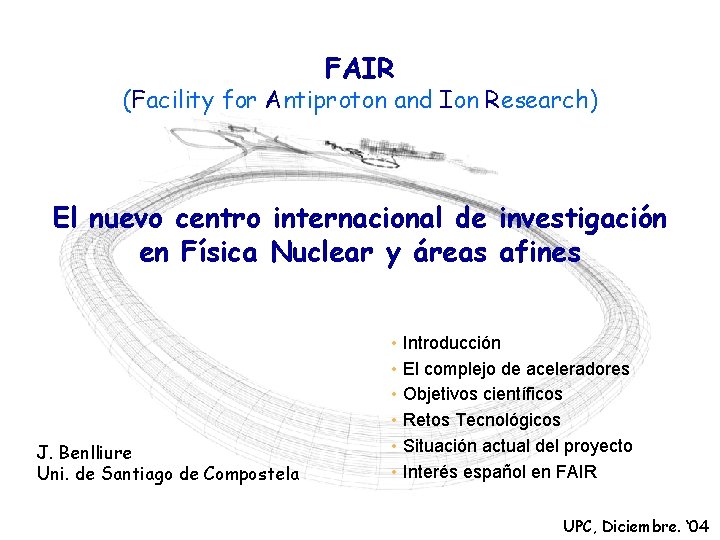 FAIR
(Facility for Antiproton and Ion Research)

El nuevo centro internacional de investigación en Física Nuclear y áreas afines

• Introducción
• El complejo de aceleradores
• Objetivos científicos
• Retos Tecnológicos
• Situación actual del proyecto
• Interés español en FAIR

J. Benlliure
Uni. de Santiago de Compostela

UPC, Diciembre. '04